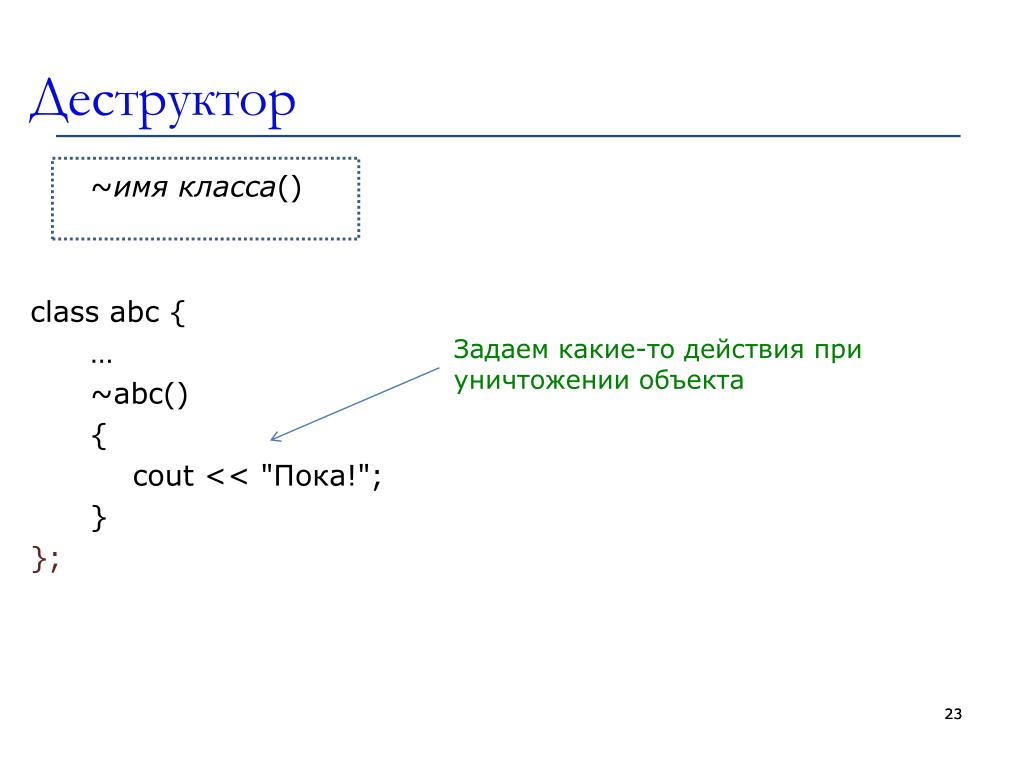 Деструктор

~имя класса()

class abc {
…
~abc()
{
cout << "Пока!";
}
};

Задаем какие-то действия при уничтожении объекта

23